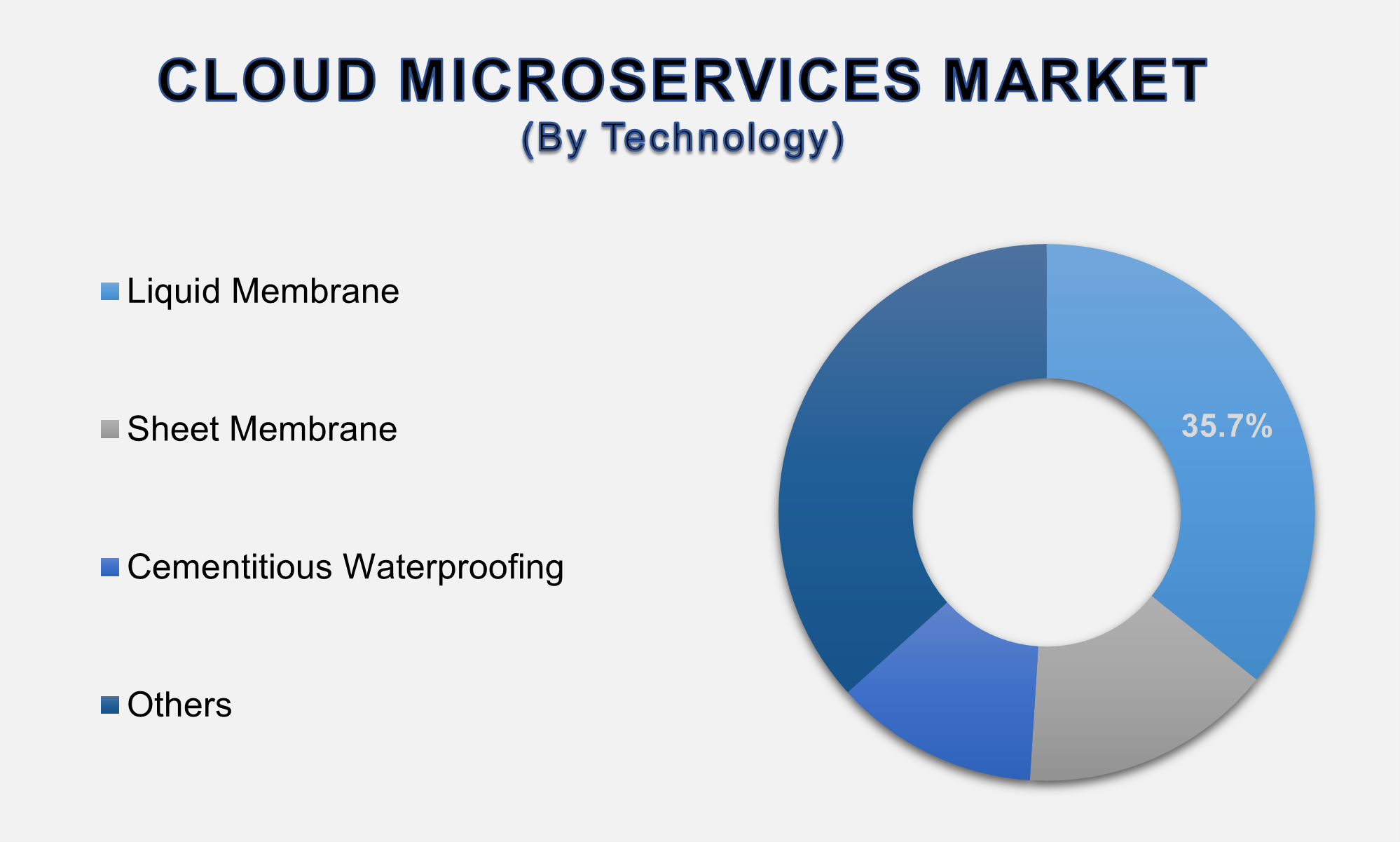 CLOUD MICROSERVICES MARKET
(By Technology)

Liquid Membrane

Sheet Membrane

Cementitious Waterproofing

Others

35.7%